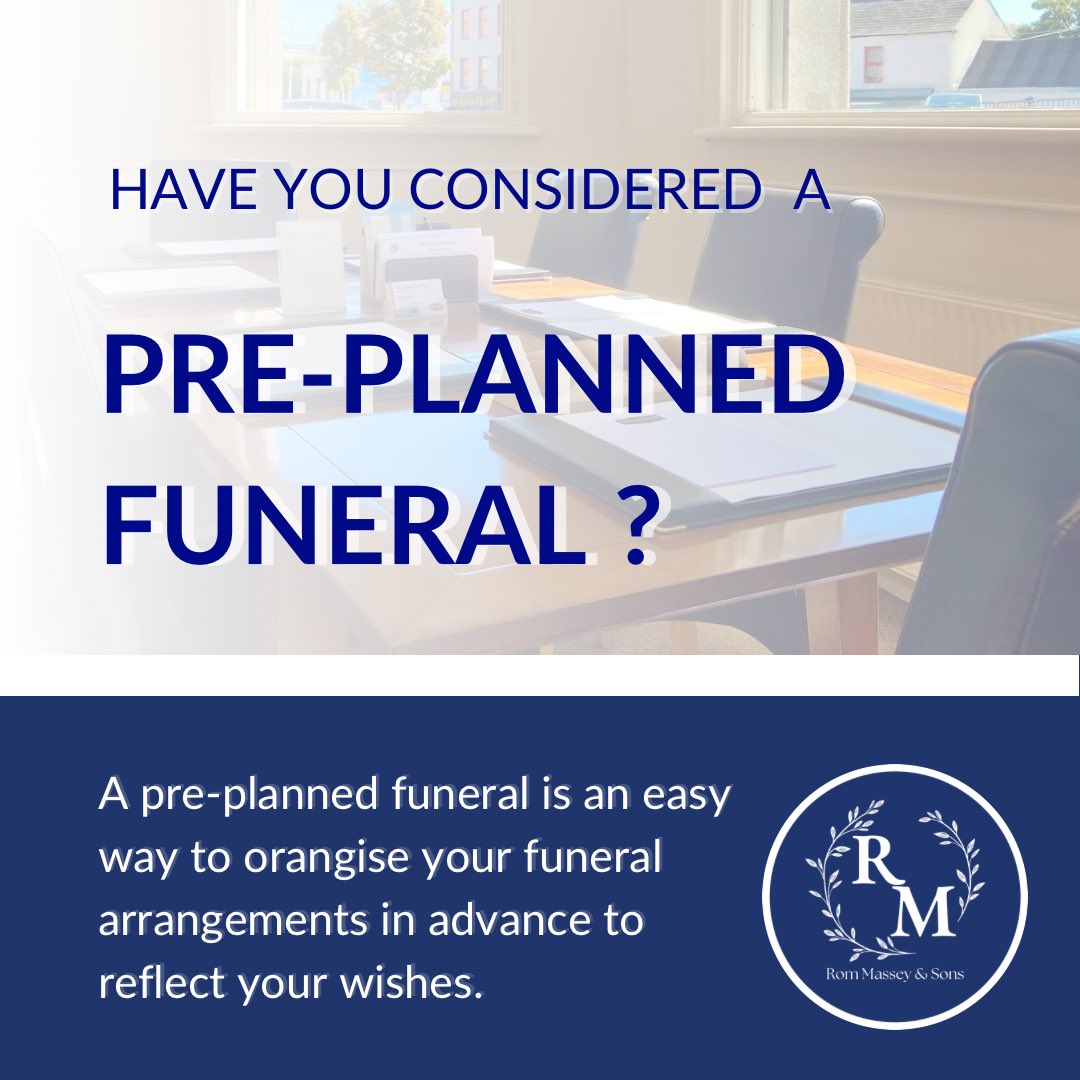 HAVE YOU CONSIDERED A

PRE-PLANNED FUNERAL ?

A pre-planned funeral is an easy way to orangise your funeral arrangements in advance to reflect your wishes.

RM

Rom Massey & Sons